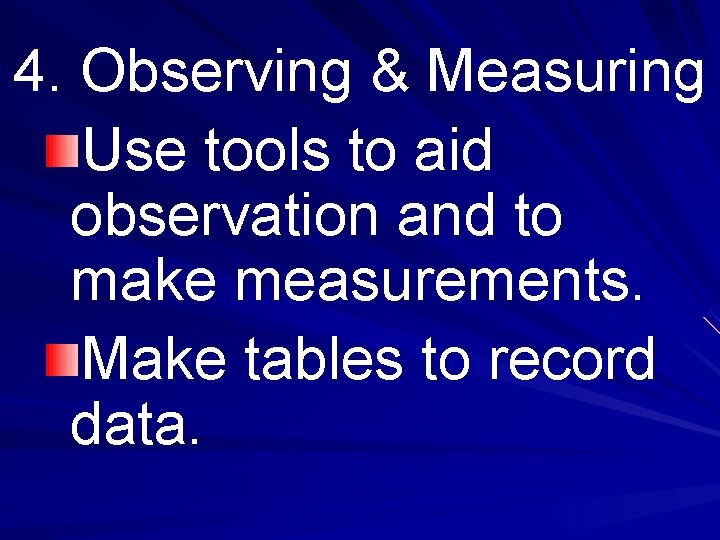 4. Observing & Measuring

Use tools to aid observation and to make measurements.

Make tables to record data.